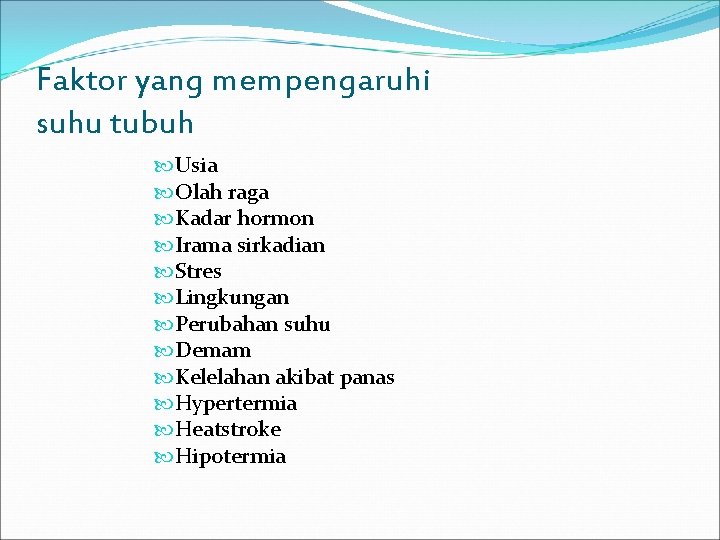 Faktor yang mempengaruhi suhu tubuh

Usia
Olah raga
Kadar hormon
Irama sirkadian
Stres
Lingkungan
Perubahan suhu
Demam
Kelelahan akibat panas
Hypertermia
Heatstroke
Hipotermia